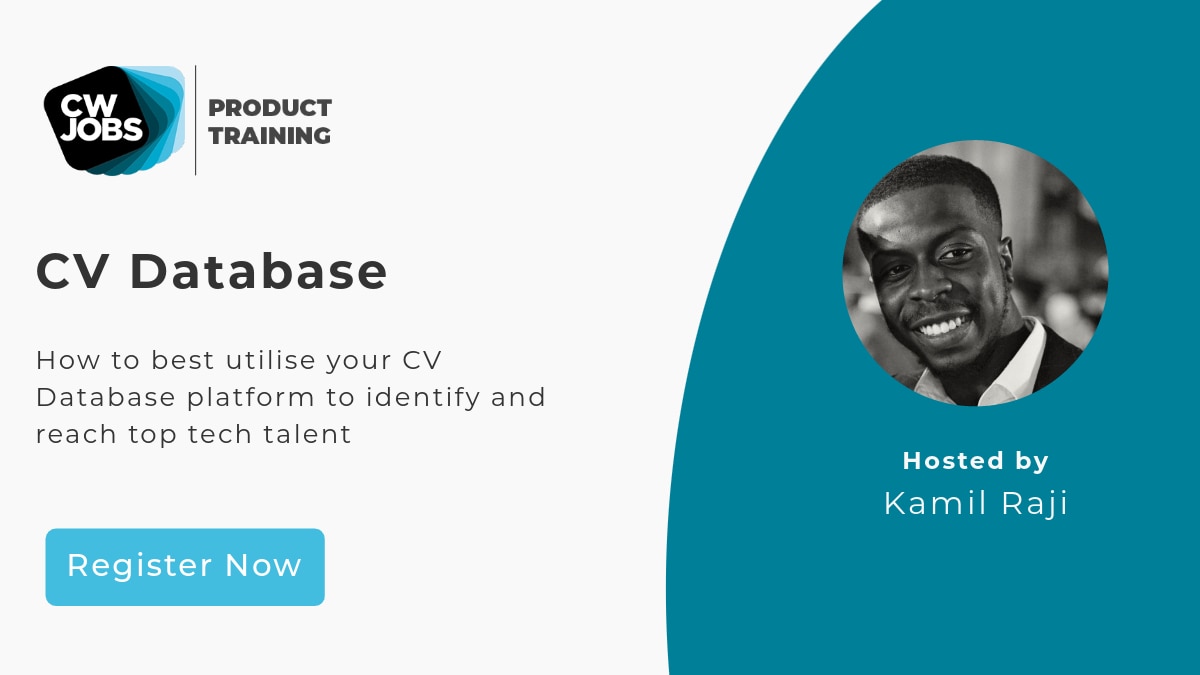 CW JOBS

PRODUCT TRAINING

CV Database

How to best utilise your CV Database platform to identify and reach top tech talent

Register Now

Hosted by
Kamil Raji